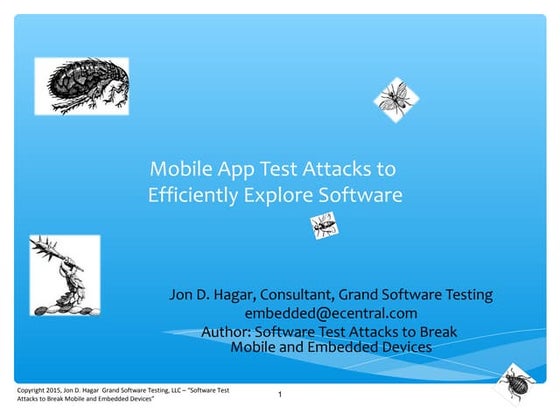 Mobile App Test Attacks to Efficiently Explore Software

Jon D. Hagar, Consultant, Grand Software Testing
embedded@ecentral.com
Author: Software Test Attacks to Break Mobile and Embedded Devices

Copyright 2015, Jon D. Hagar Grand Software Testing, LLC – "Software Test Attacks to Break Mobile and Embedded Devices"

1